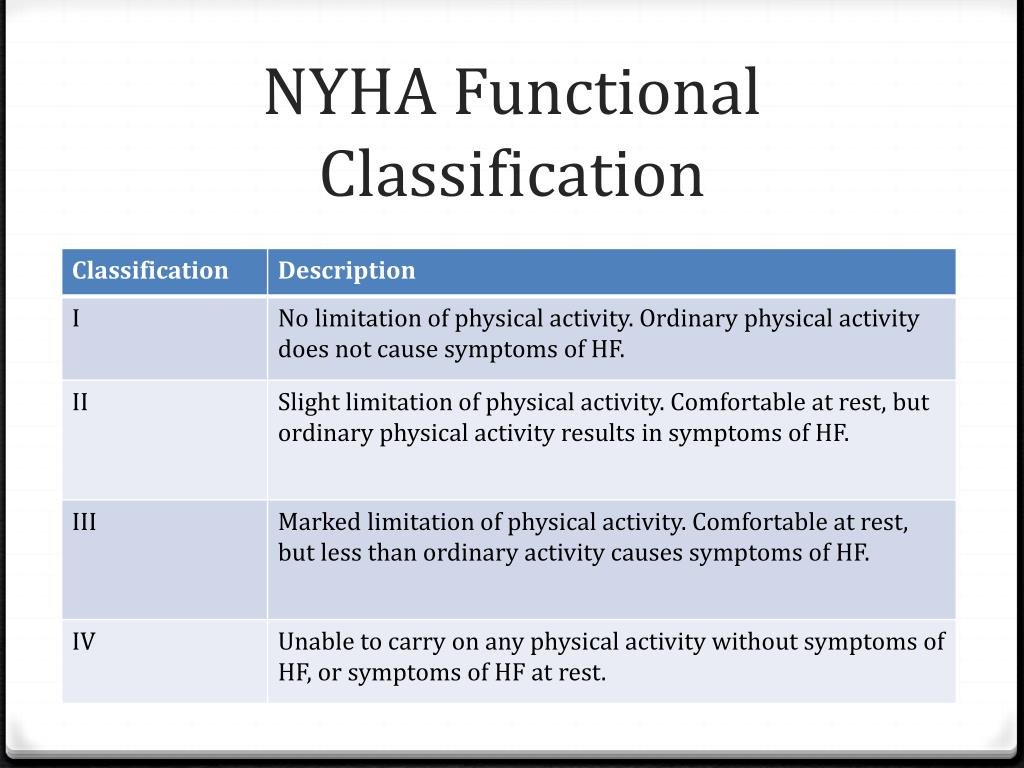 NYHA Functional Classification

| Classification | Description |
|---|---|
| I | No limitation of physical activity. Ordinary physical activity does not cause symptoms of HF. |
| II | Slight limitation of physical activity. Comfortable at rest, but ordinary physical activity results in symptoms of HF. |
| III | Marked limitation of physical activity. Comfortable at rest, but less than ordinary activity causes symptoms of HF. |
| IV | Unable to carry on any physical activity without symptoms of HF, or symptoms of HF at rest. |